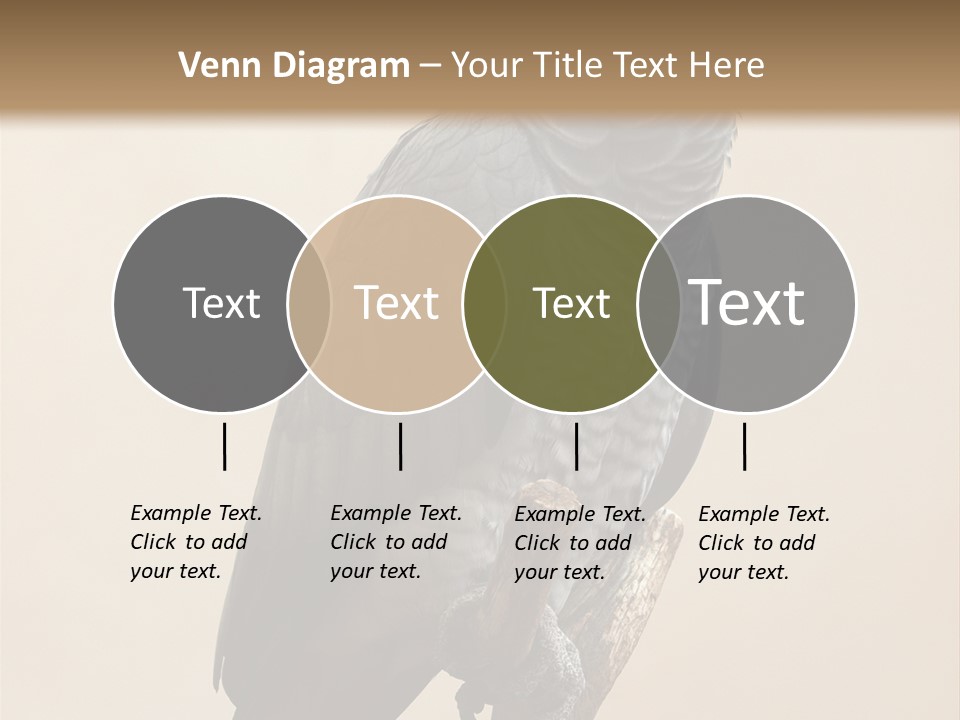 Venn Diagram – Your Title Text Here

Text

Text

Text

Text

Example Text. Click to add your text.

Example Text. Click to add your text.

Example Text. Click to add your text.

Example Text. Click to add your text.